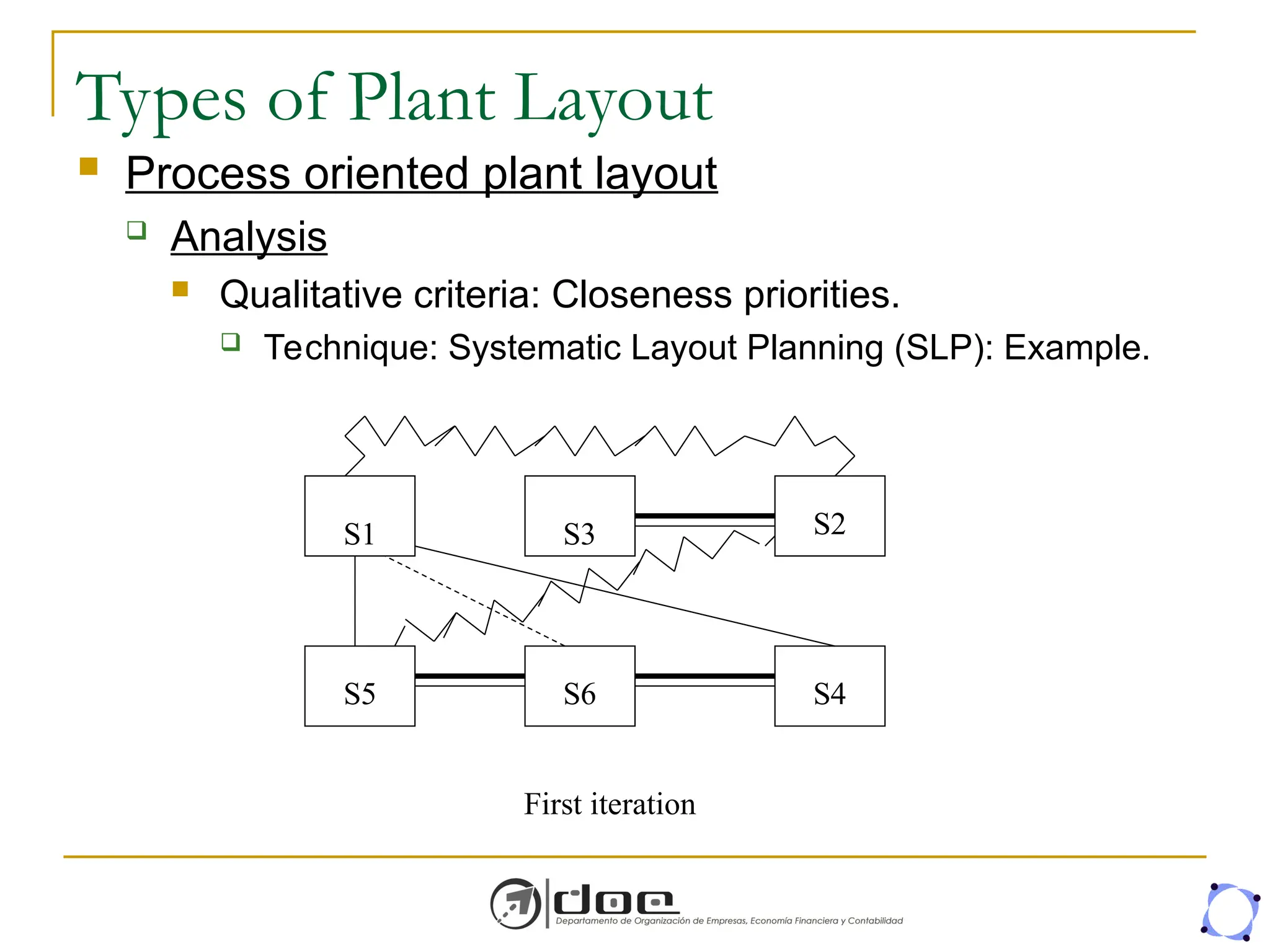 Types of Plant Layout

Process oriented plant layout

Analysis

Qualitative criteria: Closeness priorities.

Technique: Systematic Layout Planning (SLP): Example.

S1

S3

S2

S5

S6

S4

First iteration

doe

Departamento de Organización de Empresas, Economía Financiera y Contabilidad